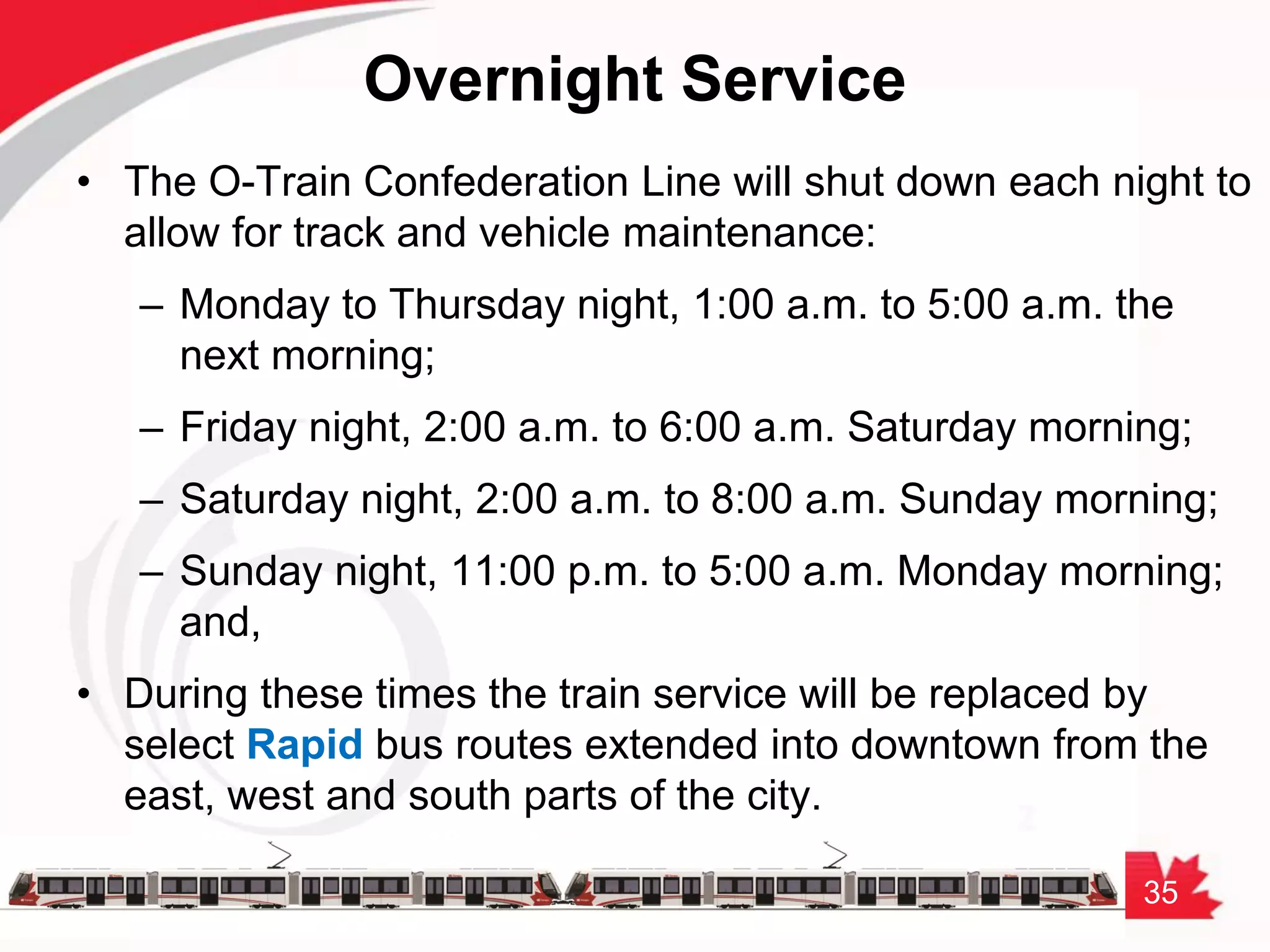 Overnight Service

• The O-Train Confederation Line will shut down each night to allow for track and vehicle maintenance:

– Monday to Thursday night, 1:00 a.m. to 5:00 a.m. the next morning;

– Friday night, 2:00 a.m. to 6:00 a.m. Saturday morning;

– Saturday night, 2:00 a.m. to 8:00 a.m. Sunday morning;

– Sunday night, 11:00 p.m. to 5:00 a.m. Monday morning; and,

• During these times the train service will be replaced by select Rapid bus routes extended into downtown from the east, west and south parts of the city.

35